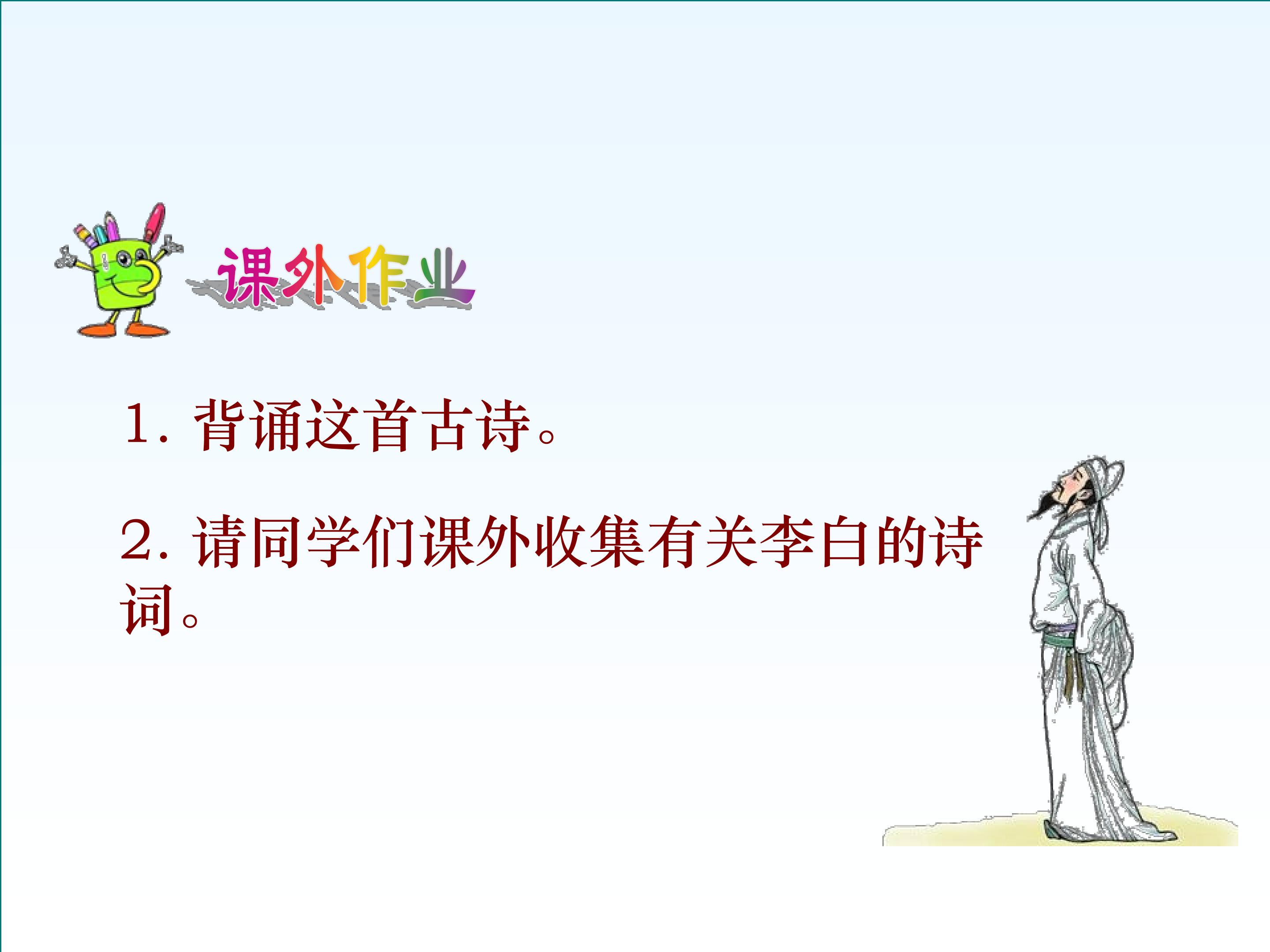 课外作业

1. 背诵这首古诗。

2. 请同学们课外收集有关李白的诗词。